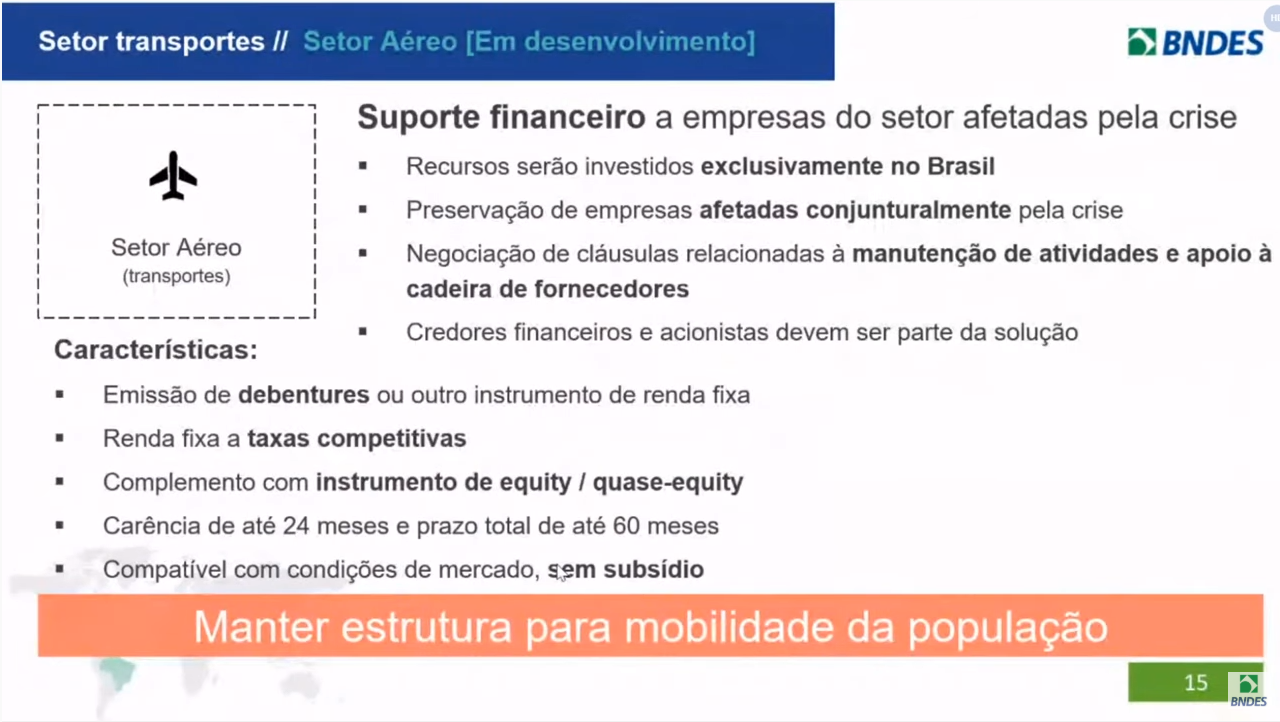 Setor transportes // Setor Aéreo [Em desenvolvimento]

BNDES

Setor Aéreo
(transportes)

Suporte financeiro a empresas do setor afetadas pela crise

▪ Recursos serão investidos exclusivamente no Brasil
▪ Preservação de empresas afetadas conjunturalmente pela crise
▪ Negociação de cláusulas relacionadas à manutenção de atividades e apoio à cadeira de fornecedores
▪ Credores financeiros e acionistas devem ser parte da solução

Características:

▪ Emissão de debentures ou outro instrumento de renda fixa
▪ Renda fixa a taxas competitivas
▪ Complemento com instrumento de equity / quase-equity
▪ Carência de até 24 meses e prazo total de até 60 meses
▪ Compatível com condições de mercado, sem subsídio

Manter estrutura para mobilidade da população

15

BNDES